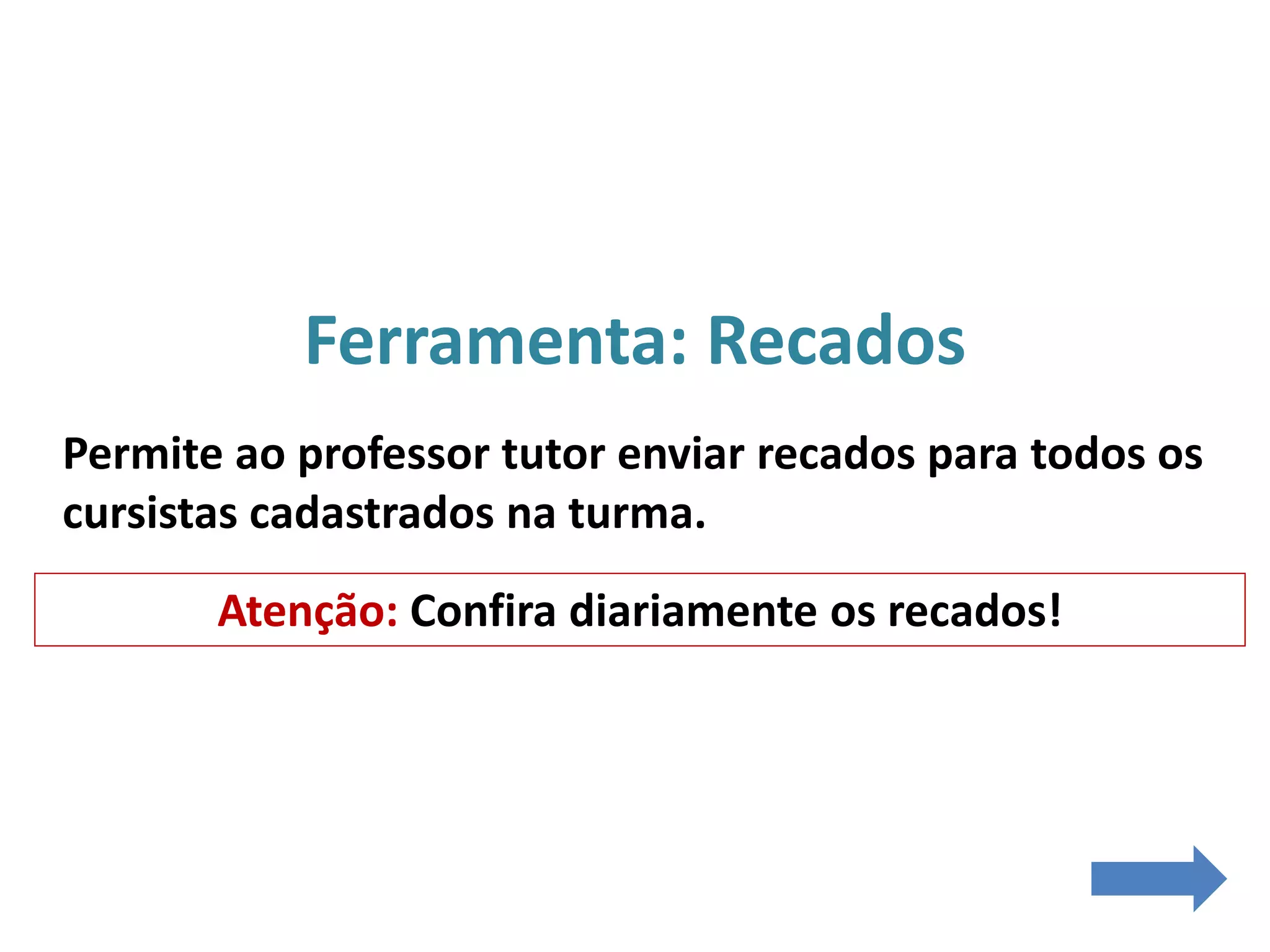 Ferramenta: Recados

Permite ao professor tutor enviar recados para todos os cursistas cadastrados na turma.

Atenção: Confira diariamente os recados!